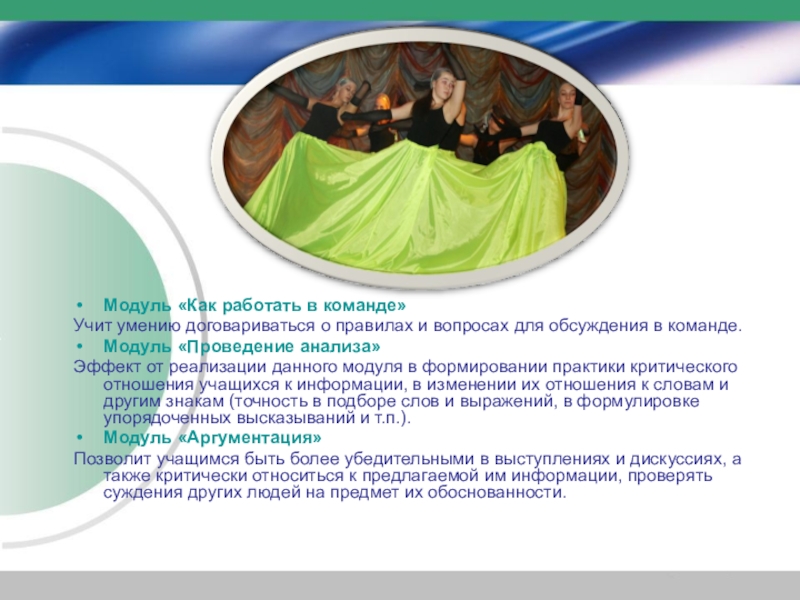 • Модуль «Как работать в команде»
Учит умению договариваться о правилах и вопросах для обсуждения в команде.
• Модуль «Проведение анализа»
Эффект от реализации данного модуля в формировании практики критического отношения учащихся к информации, в изменении их отношения к словам и другим знакам (точность в подборе слов и выражений, в формулировке упорядоченных высказываний и т.п.).
• Модуль «Аргументация»
Позволит учащимся быть более убедительными в выступлениях и дискуссиях, а также критически относиться к предлагаемой им информации, проверять суждения других людей на предмет их обоснованности.